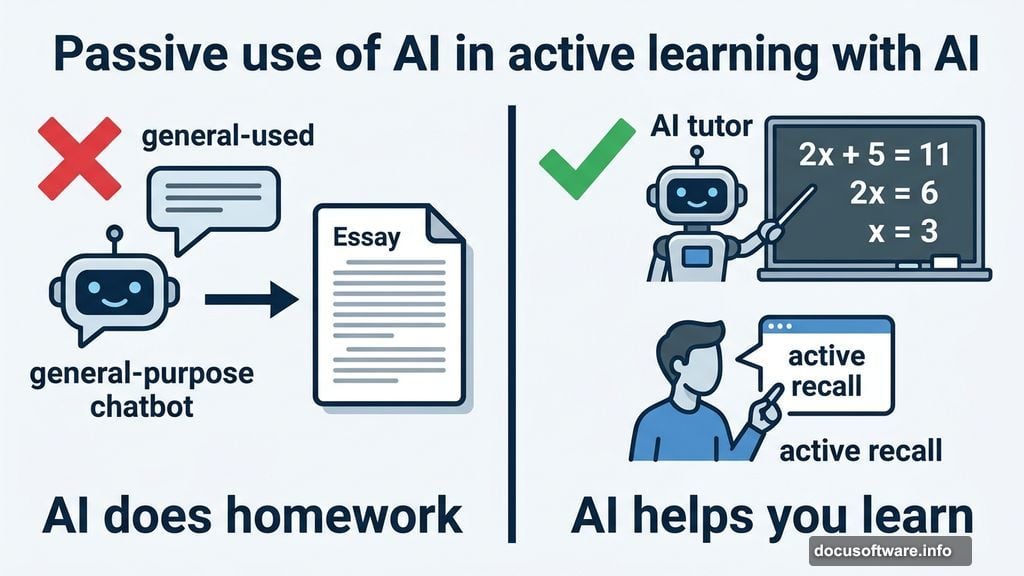 Passive use of AI in active learning with AI

general-used

Essay

general-purpose chatbot

AI does homework

AI tutor

$2x + 5 = 11$
$2x = 6$
$x = 3$

active recall

active recall

AI helps you learn

docusoftware.info